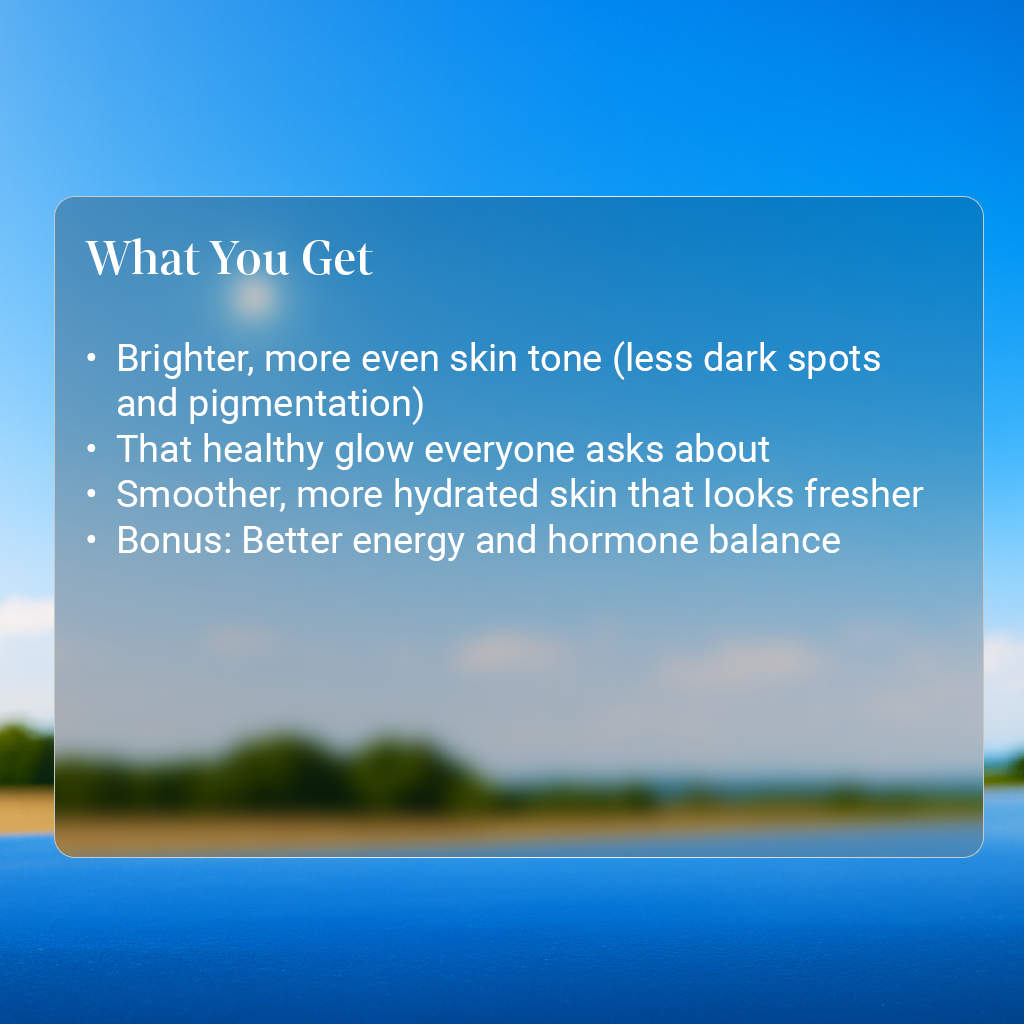 What You Get

• Brighter, more even skin tone (less dark spots and pigmentation)
• That healthy glow everyone asks about
• Smoother, more hydrated skin that looks fresher
• Bonus: Better energy and hormone balance